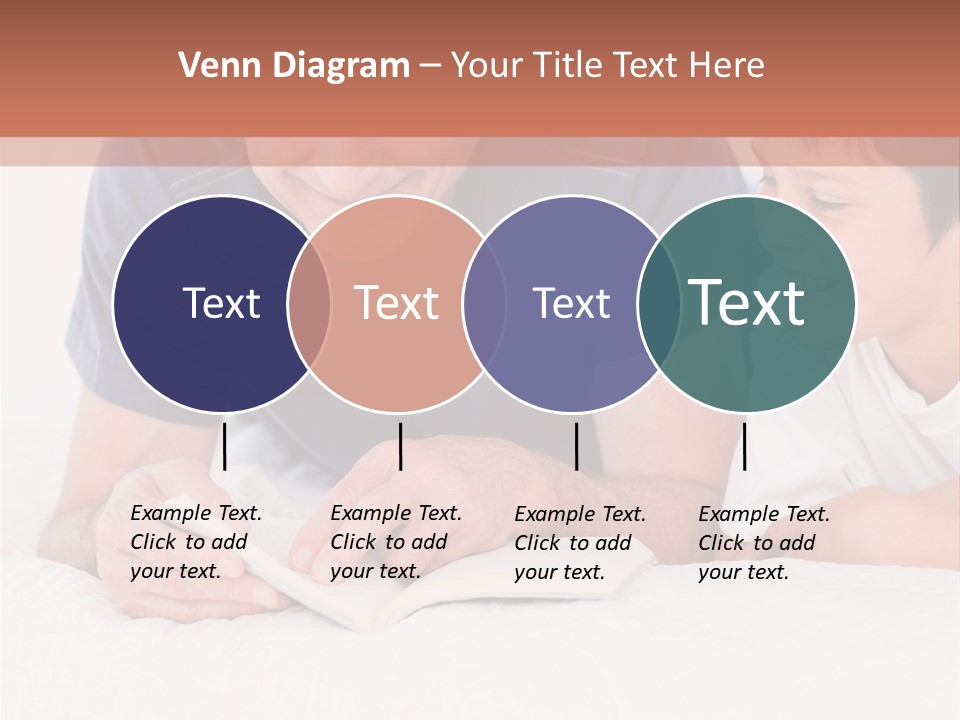 Venn Diagram – Your Title Text Here

Text

Text

Text

Text

Example Text. Click to add your text.

Example Text. Click to add your text.

Example Text. Click to add your text.

Example Text. Click to add your text.